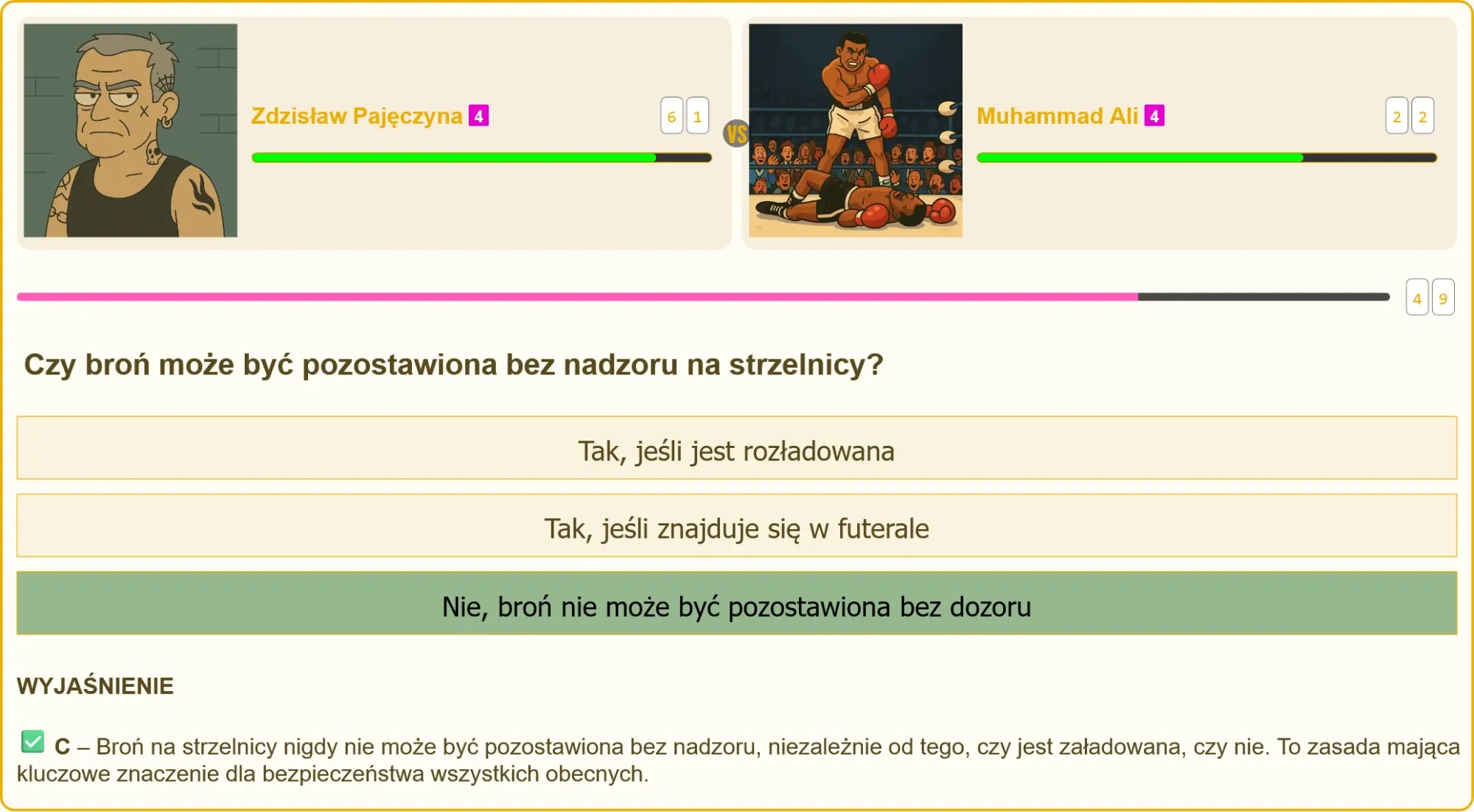 Zdzisław Pajęczyna 4

6 1

VS

Muhammad Ali 4

2 2

4 9

Czy broń może być pozostawiona bez nadzoru na strzelnicy?

Tak, jeśli jest rozładowana

Tak, jeśli znajduje się w futerale

Nie, broń nie może być pozostawiona bez dozoru

WYJAŚNIENIE

C – Broń na strzelnicy nigdy nie może być pozostawiona bez nadzoru, niezależnie od tego, czy jest załadowana, czy nie. To zasada mająca kluczowe znaczenie dla bezpieczeństwa wszystkich obecnych.